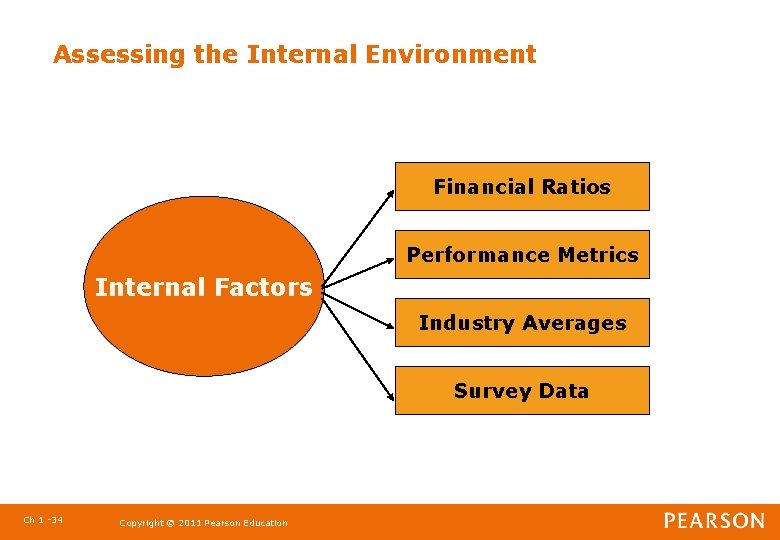 Assessing the Internal Environment

Internal Factors

Financial Ratios

Performance Metrics

Industry Averages

Survey Data

Ch 1 -34

Copyright © 2011 Pearson Education

PEARSON